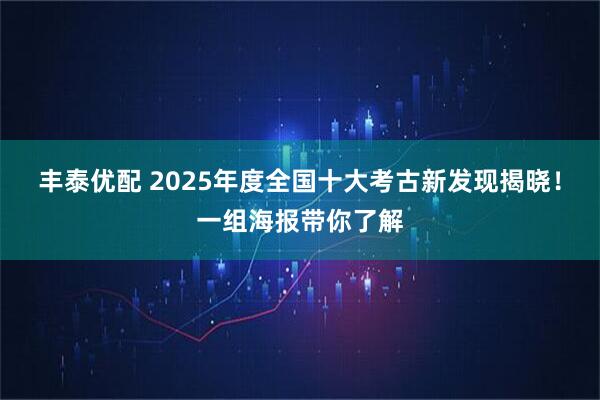 丰泰优配 2025年度全国十大考古新发现揭晓！一组海报带你了解